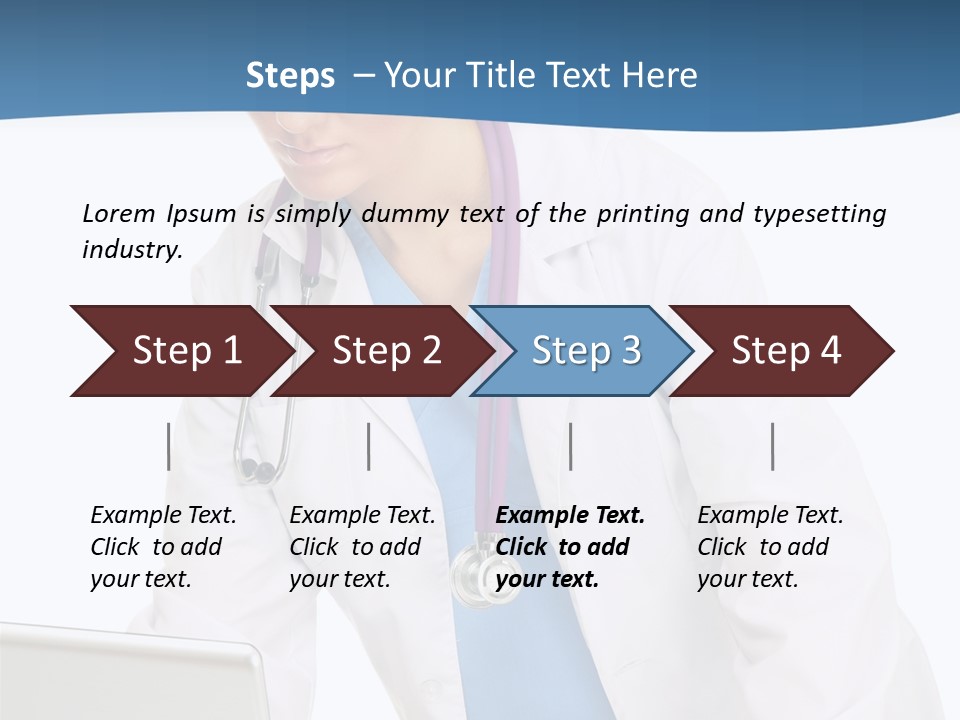 Steps – Your Title Text Here

Lorem Ipsum is simply dummy text of the printing and typesetting industry.

Step 1

Step 2

Step 3

Step 4

Example Text. Click to add your text.

Example Text. Click to add your text.

Example Text. Click to add your text.

Example Text. Click to add your text.